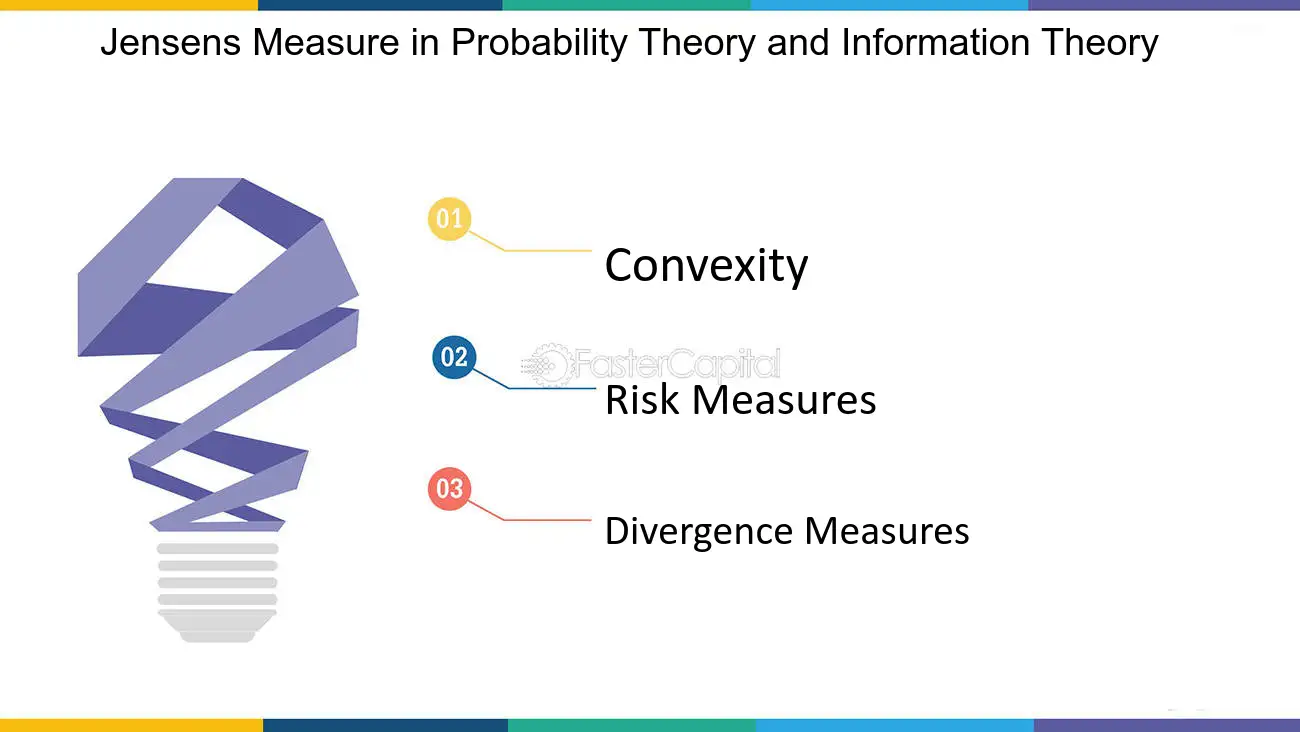 Jensens Measure in Probability Theory and Information Theory

01
Convexity

02
Risk Measures

03
Divergence Measures

FasterCapital